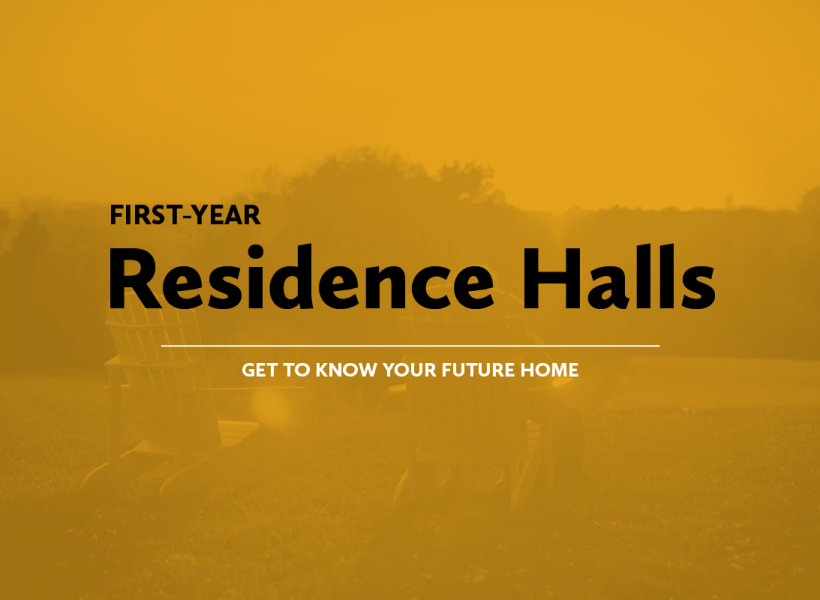 FIRST-YEAR

Residence Halls

GET TO KNOW YOUR FUTURE HOME